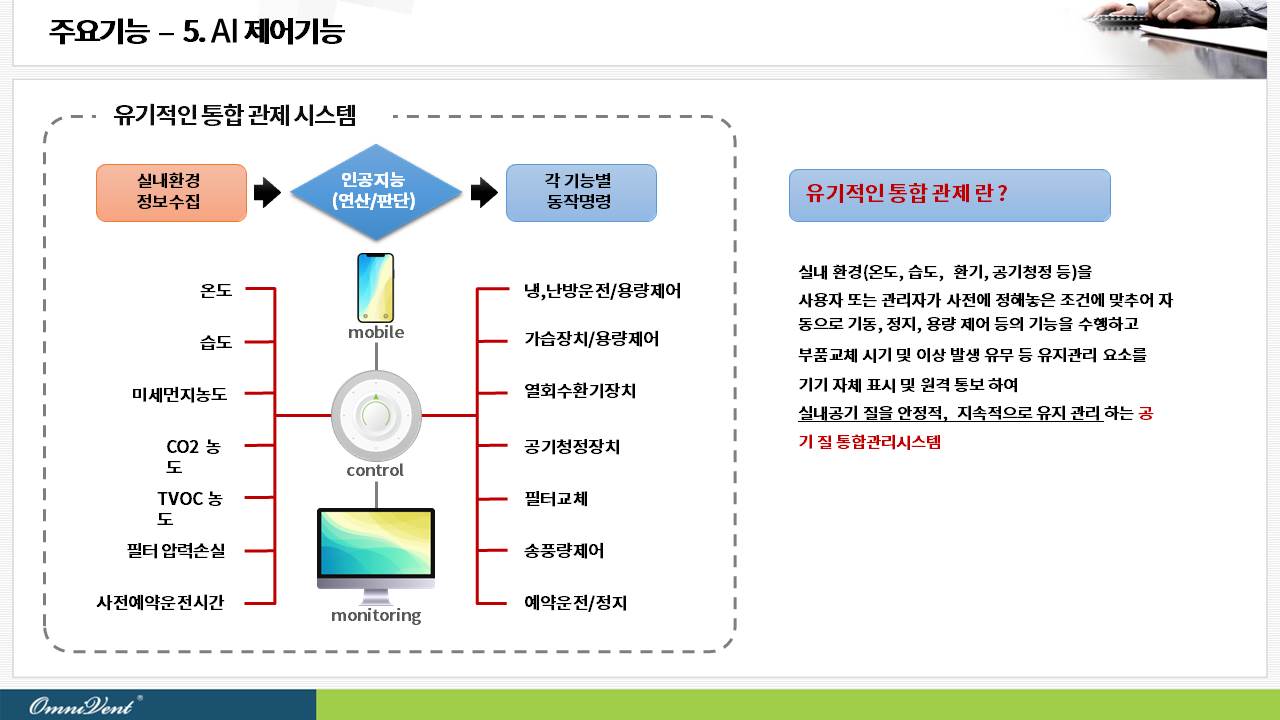 주요기능 – 5. AI 제어기능

유기적인 통합 관제 시스템

실내환경 정보수집

인공지능 (연산/판단)

각 기능별 동작명령

온도

습도

미세먼지농도

CO2 농도

TVOC 농도

필터 압력손실

사전예약운전시간

mobile

control

monitoring

냉,난방운전/용량제어

가습장치/용량제어

열회수환기장치

공기청정장치

필터교체

송풍량제어

예약운전/정지

유기적인 통합 관제 란 ?

실내 환경(온도, 습도, 환기, 공기청정 등)을 사용자 또는 관리자가 사전에 정해놓은 조건에 맞추어 자동으로 기동, 정지, 용량 제어 등의 기능을 수행하고 부품교체 시기 및 이상 발생 유무 등 유지관리 요소를 기기 자체 표시 및 원격 통보 하여 실내공기 질을 안정적, 지속적으로 유지 관리 하는 공기 질 통합관리시스템

OmniVent®